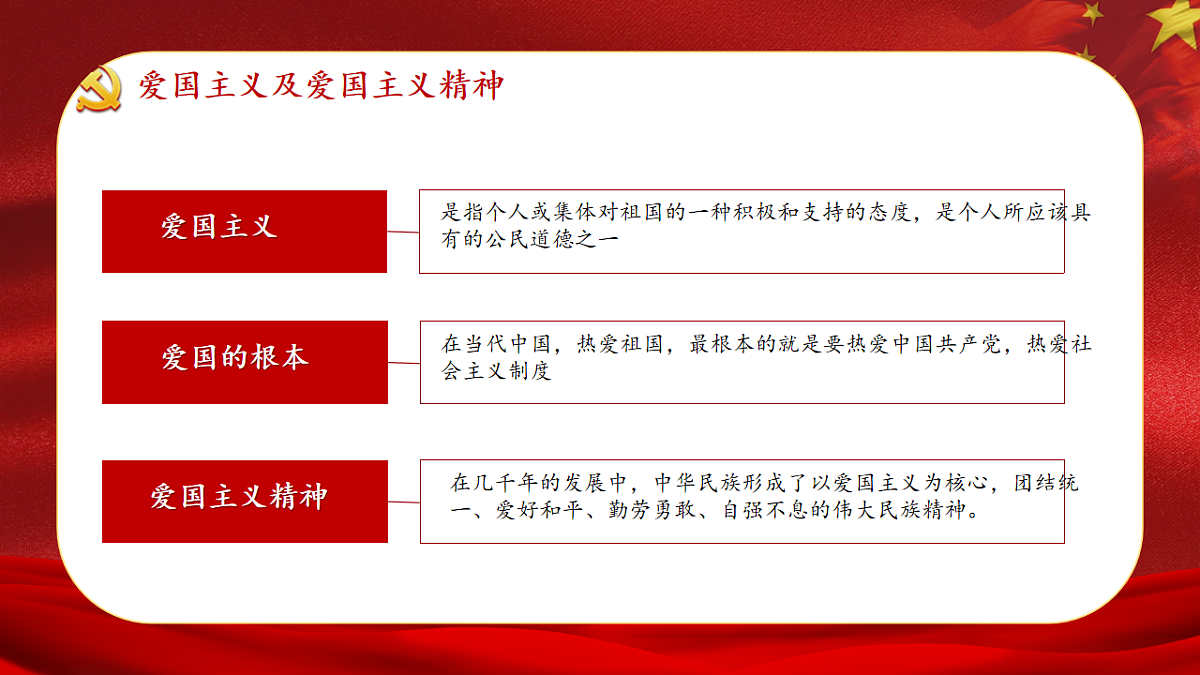 爱国主义及爱国主义精神

爱国主义

是指个人或集体对祖国的一种积极和支持的态度，是个人所应该具有的公民道德之一

爱国的根本

在当代中国，热爱祖国，最根本的就是要热爱中国共产党，热爱社会主义制度

爱国主义精神

在几千年的发展中，中华民族形成了以爱国主义为核心，团结统一、爱好和平、勤劳勇敢、自强不息的伟大民族精神。